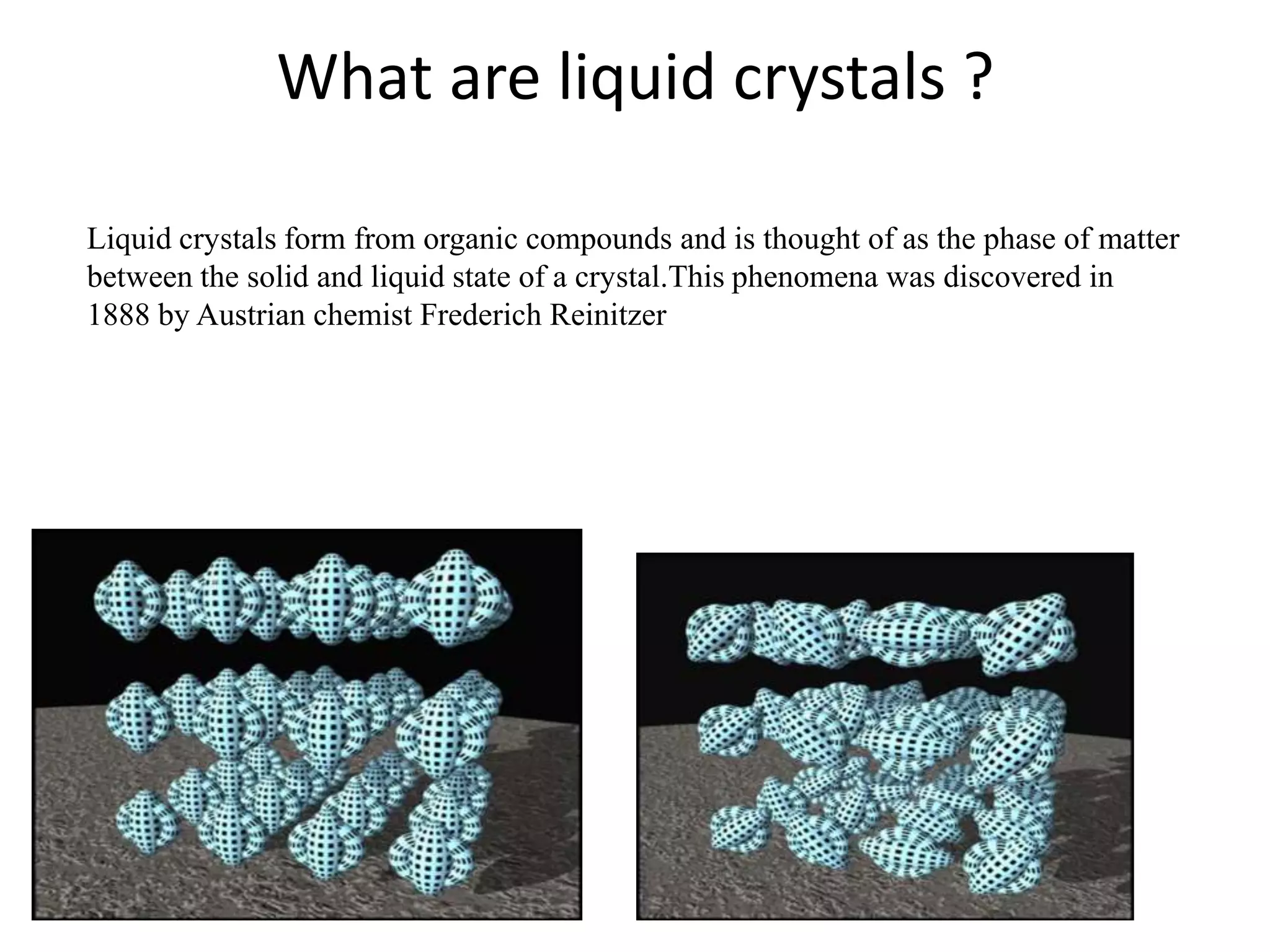 What are liquid crystals ?

Liquid crystals form from organic compounds and is thought of as the phase of matter between the solid and liquid state of a crystal.This phenomena was discovered in 1888 by Austrian chemist Frederich Reinitzer